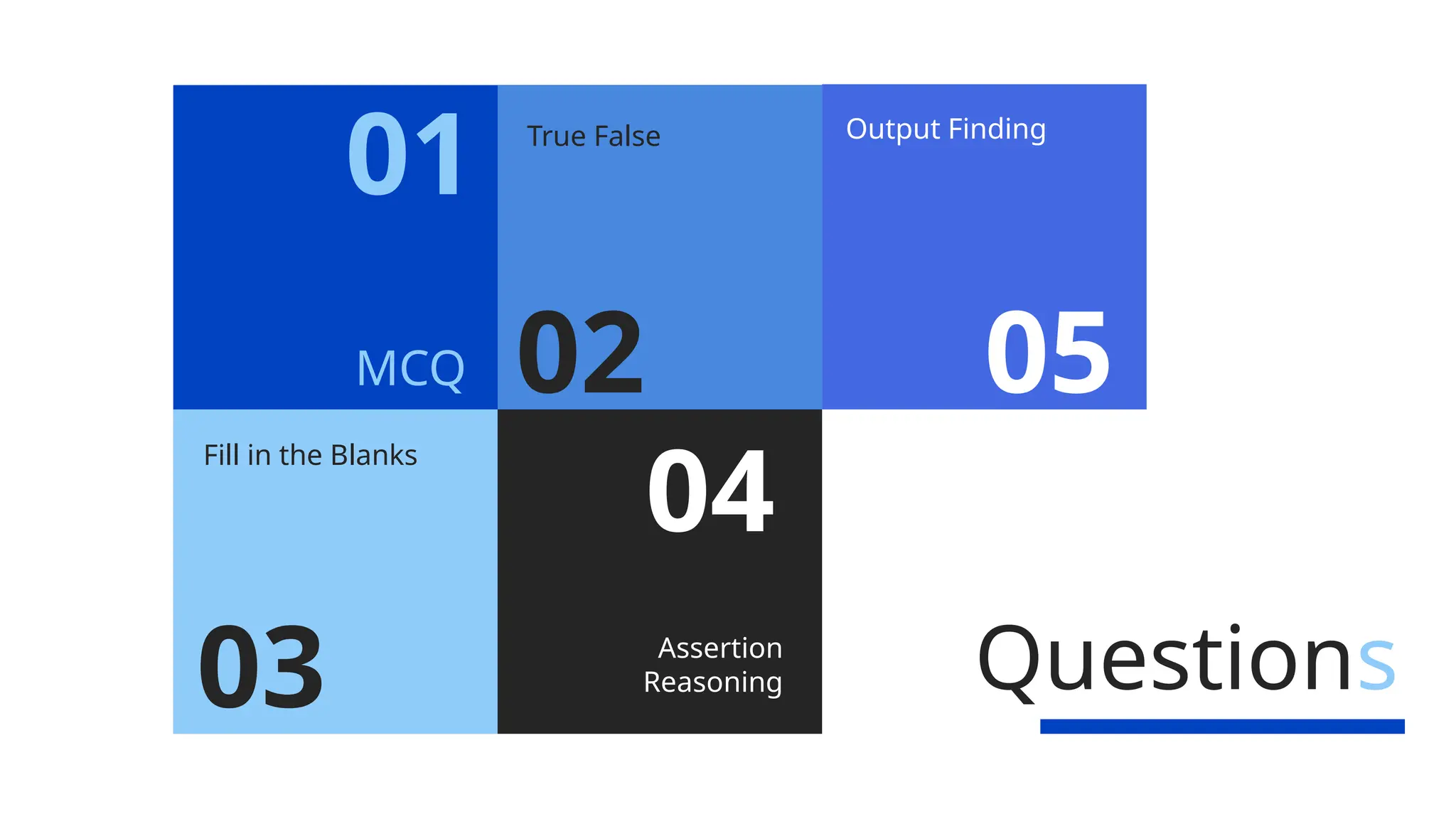 01

MCQ

True False

02

Output Finding

05

Fill in the Blanks

03

04

Assertion Reasoning

Questions